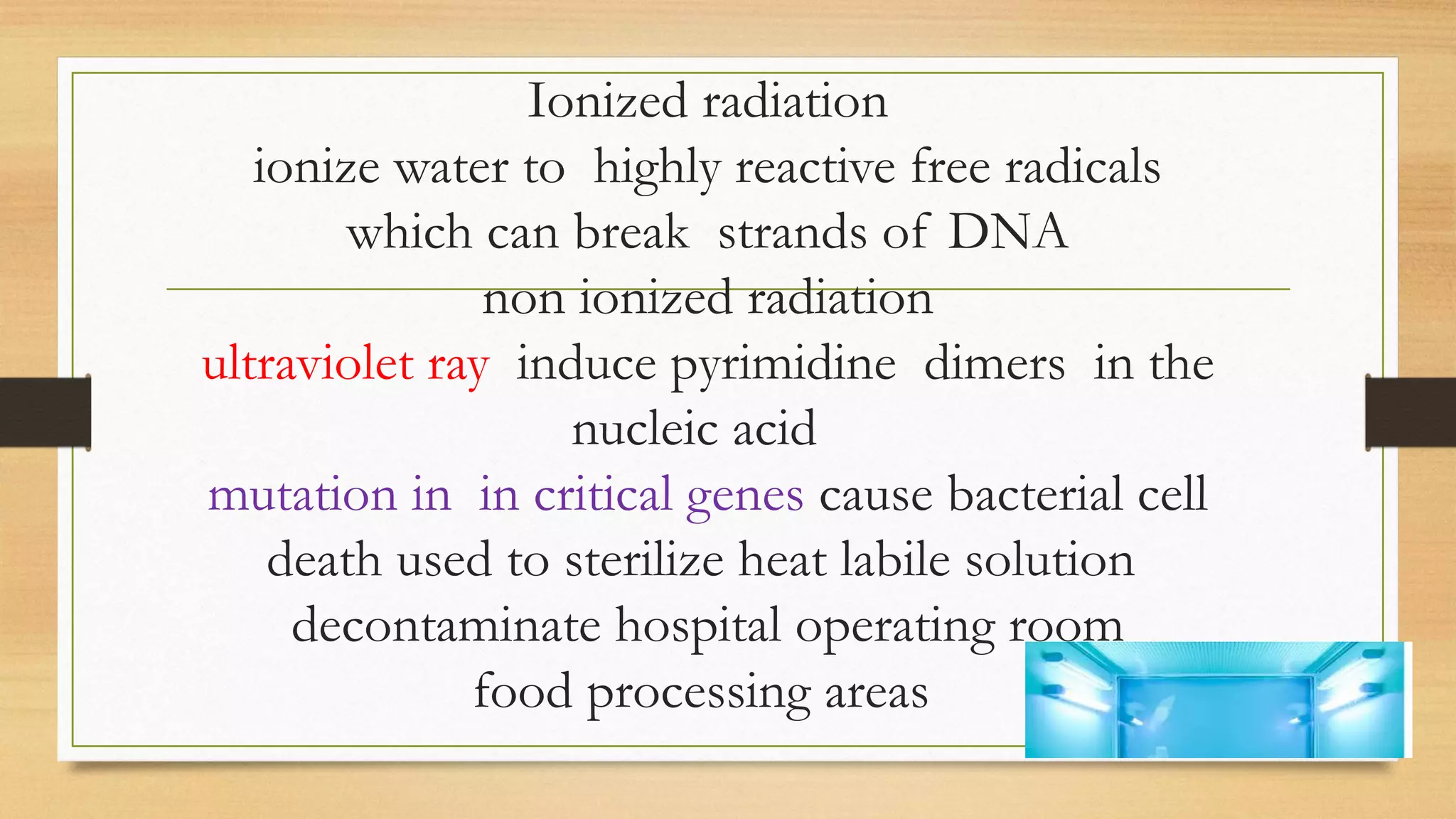 Ionized radiation
ionize water to highly reactive free radicals which can break strands of DNA

non ionized radiation
ultraviolet ray induce pyrimidine dimers in the nucleic acid
mutation in in critical genes cause bacterial cell death used to sterilize heat labile solution decontaminate hospital operating room food processing areas